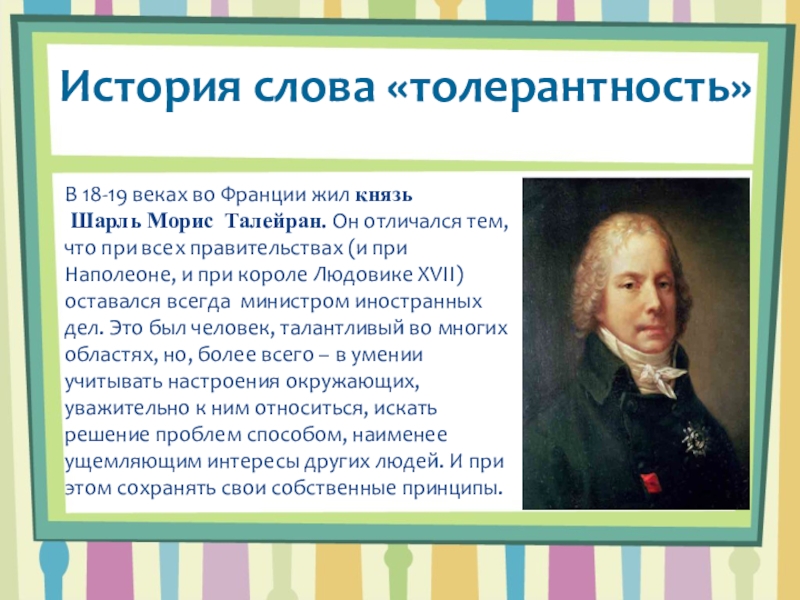 История слова «толерантность»

В 18-19 веках во Франции жил князь Шарль Морис Талейран. Он отличался тем, что при всех правительствах (и при Наполеоне, и при короле Людовике XVII) оставался всегда министром иностранных дел. Это был человек, талантливый во многих областях, но, более всего – в умении учитывать настроения окружающих, уважительно к ним относиться, искать решение проблем способом, наименее ущемляющим интересы других людей. И при этом сохранять свои собственные принципы.